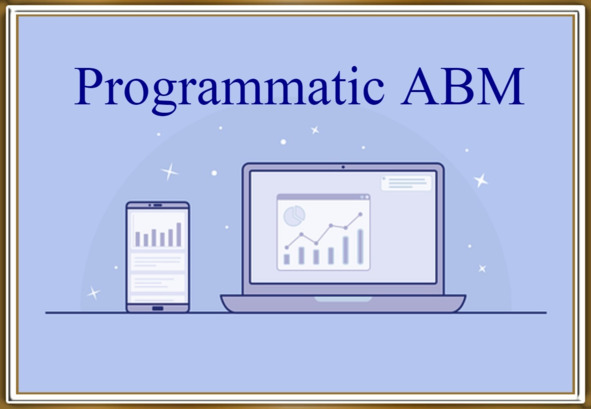 Programmatic ABM